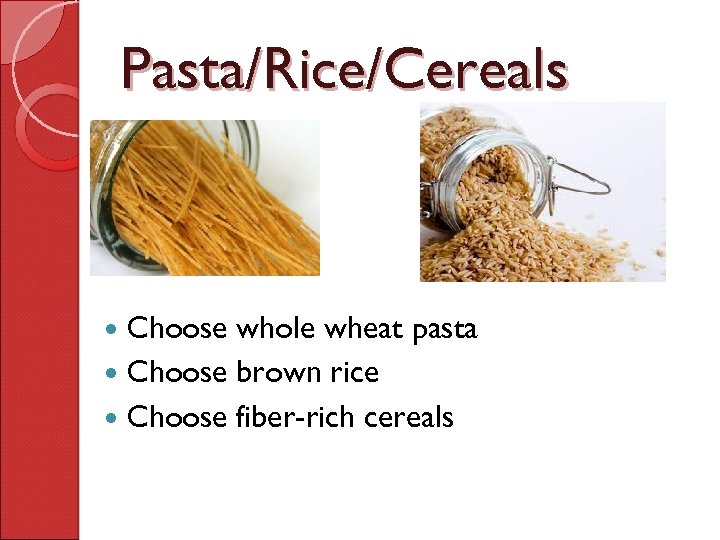 Pasta/Rice/Cereals

- Choose whole wheat pasta
- Choose brown rice
- Choose fiber-rich cereals